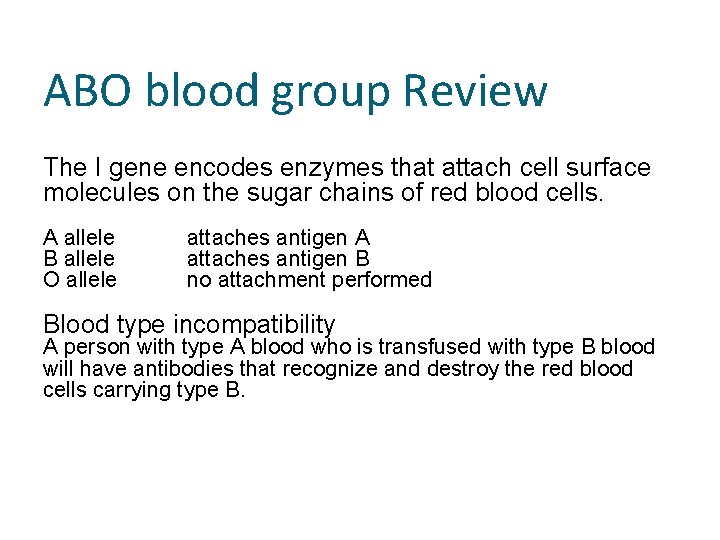 ABO blood group Review

The I gene encodes enzymes that attach cell surface molecules on the sugar chains of red blood cells.

A allele attaches antigen A
B allele attaches antigen B
O allele no attachment performed

Blood type incompatibility
A person with type A blood who is transfused with type B blood will have antibodies that recognize and destroy the red blood cells carrying type B.